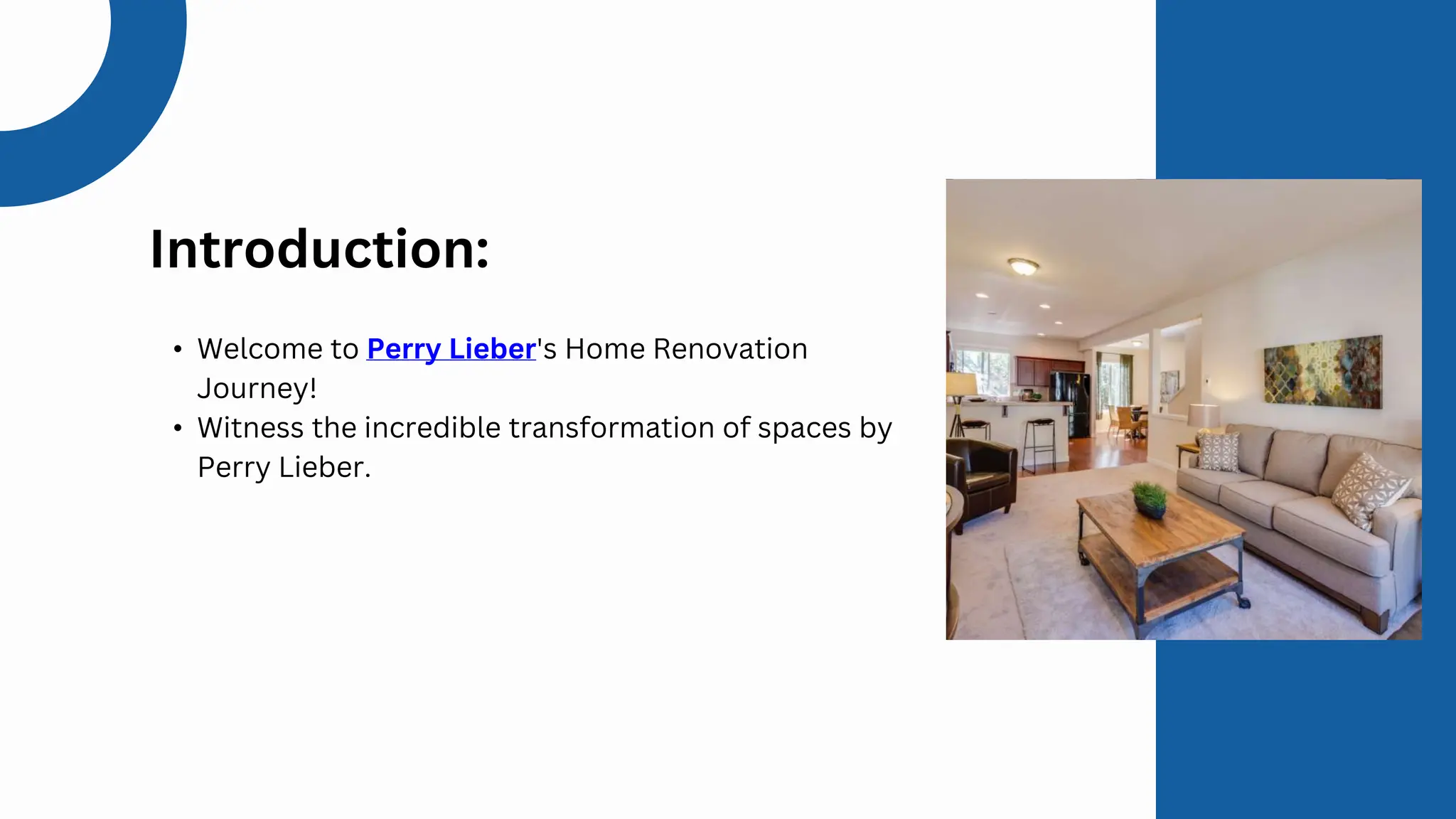 Introduction:

• Welcome to Perry Lieber's Home Renovation Journey!
• Witness the incredible transformation of spaces by Perry Lieber.